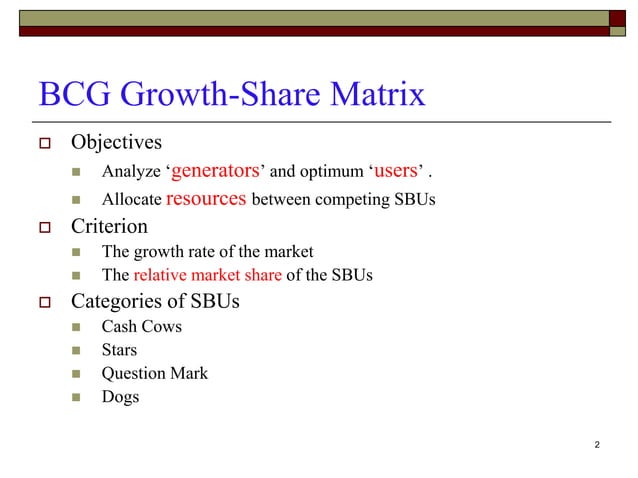 BCG Growth-Share Matrix

Objectives

Analyze ‘generators’ and optimum ‘users’ .

Allocate resources between competing SBUs

Criterion

The growth rate of the market

The relative market share of the SBUs

Categories of SBUs

Cash Cows

Stars

Question Mark

Dogs

2